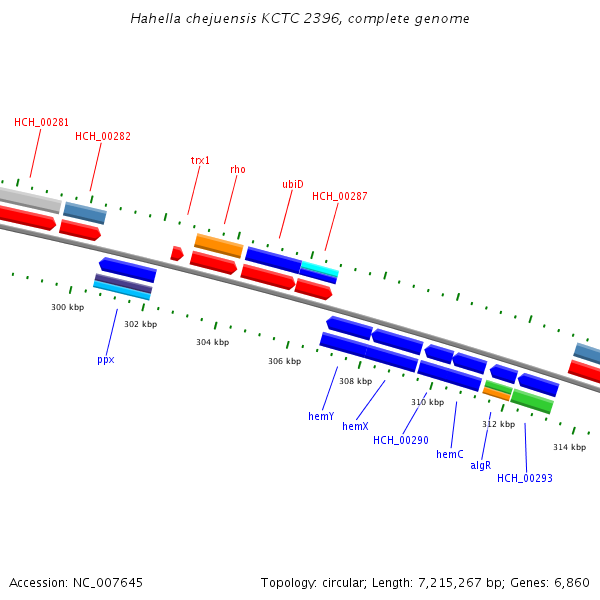 Hahella chejuensis KCTC 2396, complete genome

HCH_00281
HCH_00282
trx1
rho
ubiD
HCH_00287

300 kbp
302 kbp
304 kbp
306 kbp
308 kbp
310 kbp
312 kbp
314 kbp

ppx
hemY
hemX
HCH_00290
hemC
algR
HCH_00293

Accession: NC_007645
Topology: circular; Length: 7,215,267 bp; Genes: 6,860